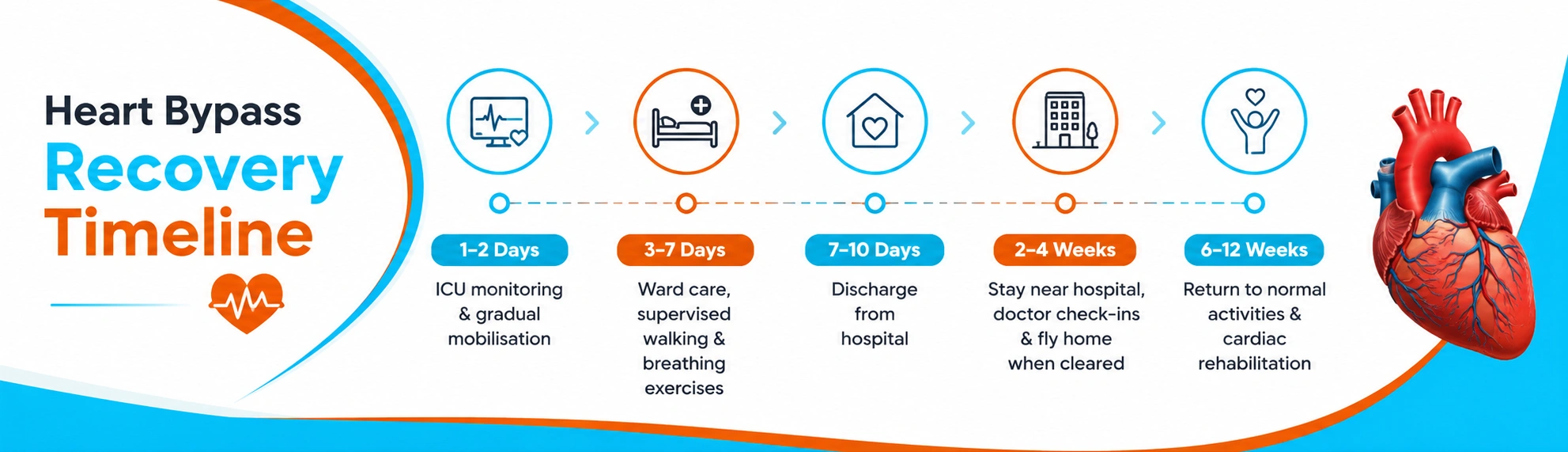 Heart Bypass
Recovery
Timeline

1–2 Days
ICU monitoring & gradual mobilisation

3–7 Days
Ward care, supervised walking & breathing exercises

7–10 Days
Discharge from hospital

2–4 Weeks
Stay near hospital, doctor check-ins & fly home when cleared

6–12 Weeks
Return to normal activities & cardiac rehabilitation